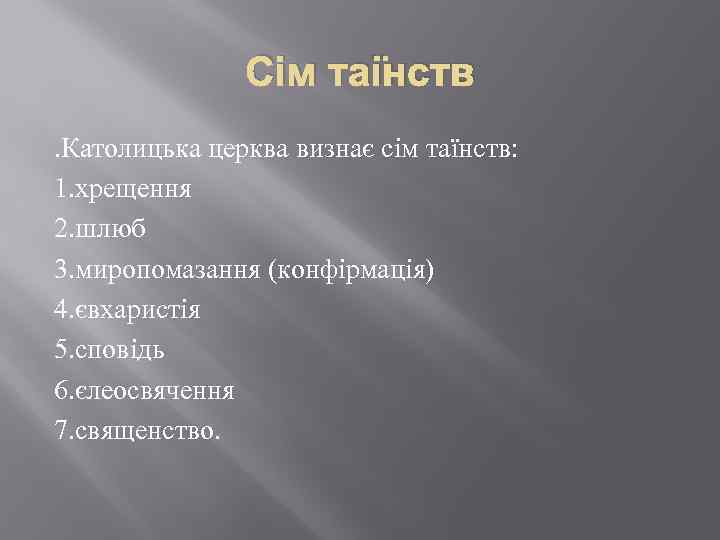 Сім таїнств

.Католицька церква визнає сім таїнств:
1.хрещення
2.шлюб
3.миропомазання (конфірмація)
4.євхаристія
5.сповідь
6.єлеосвячення
7.священство.